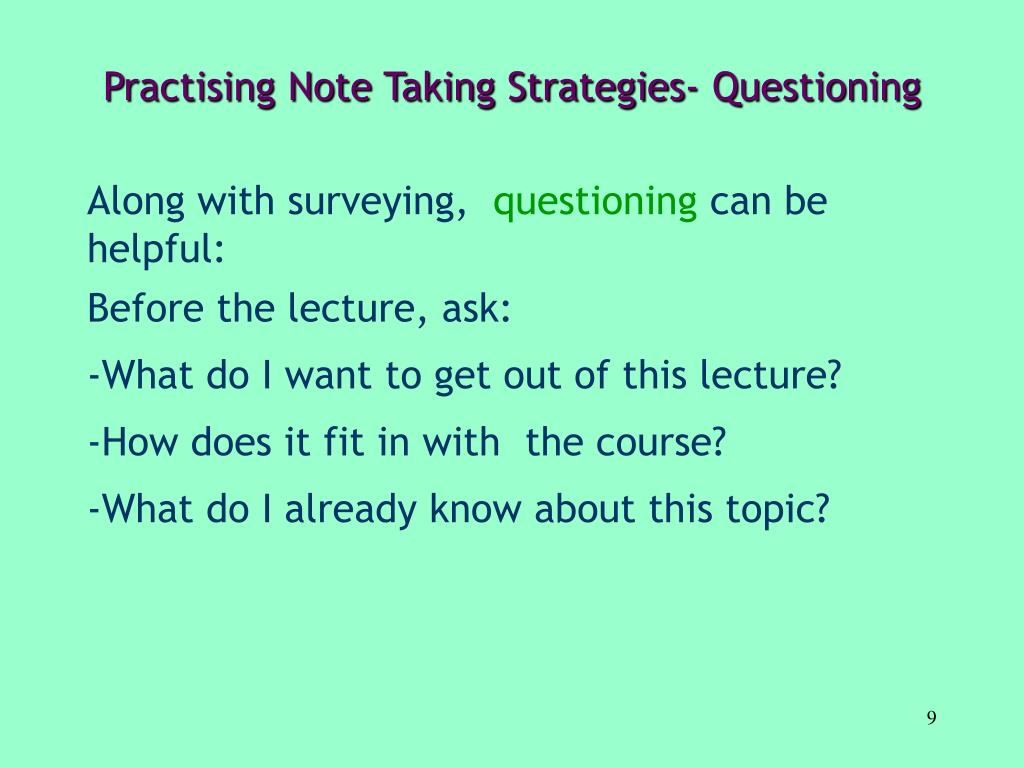 Practising Note Taking Strategies- Questioning

Along with surveying, questioning can be helpful:

Before the lecture, ask:

-What do I want to get out of this lecture?

-How does it fit in with the course?

-What do I already know about this topic?

9